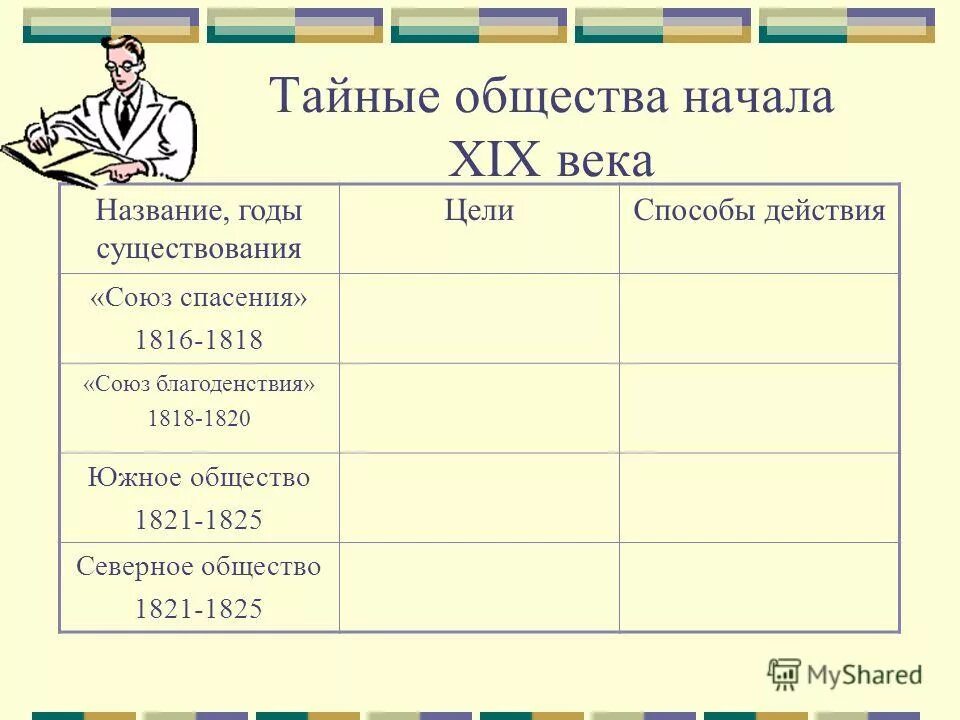 Тайные общества начала XIX века

| Название, годы существования | Цели | Способы действия |
|---|---|---|
| «Союз спасения» 1816-1818 | | |
| «Союз благоденствия» 1818-1820 | | |
| Южное общество 1821-1825 | | |
| Северное общество 1821-1825 | | |

MyShared